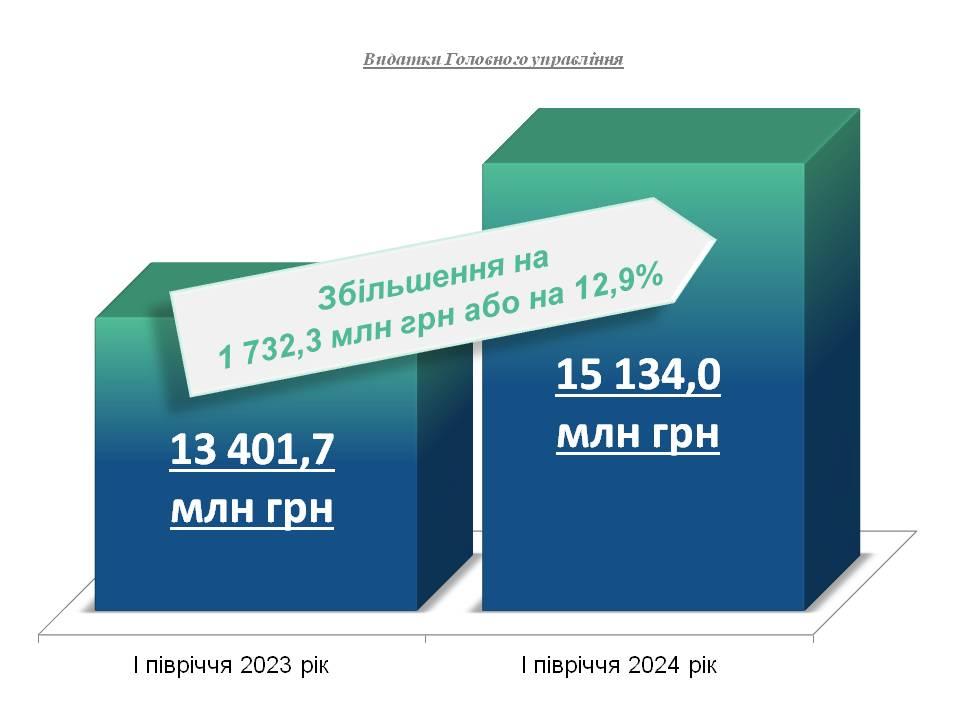 Видатки Головного управління

Збільшення на
1 732,3 млн грн або на 12,9%

13 401,7
млн грн

15 134,0
млн грн

І півріччя 2023 рік

І півріччя 2024 рік